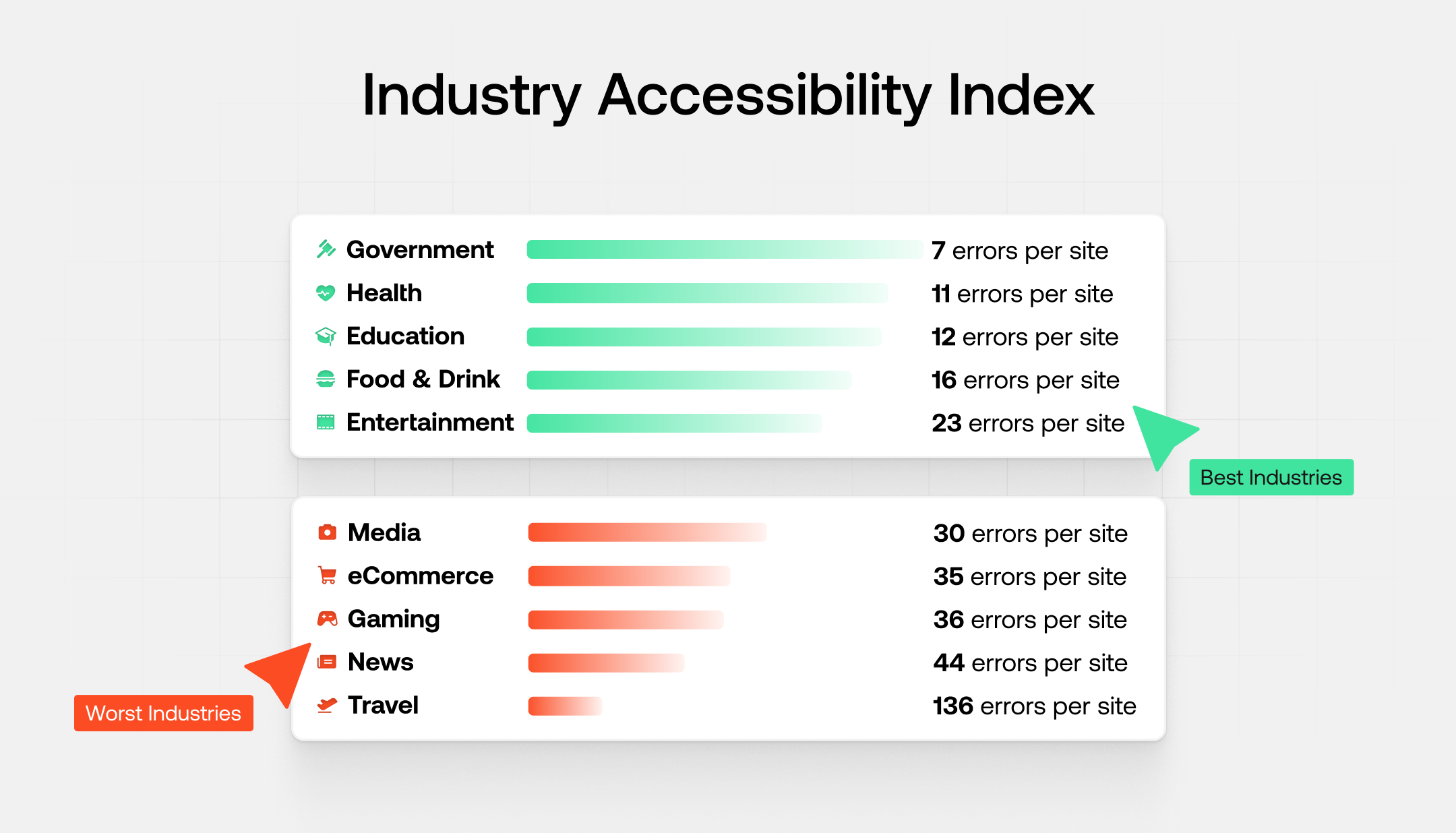 Industry Accessibility Index

Government 7 errors per site
Health 11 errors per site
Education 12 errors per site
Food & Drink 16 errors per site
Entertainment 23 errors per site

Best Industries

Media 30 errors per site
eCommerce 35 errors per site
Gaming 36 errors per site
News 44 errors per site
Travel 136 errors per site

Worst Industries